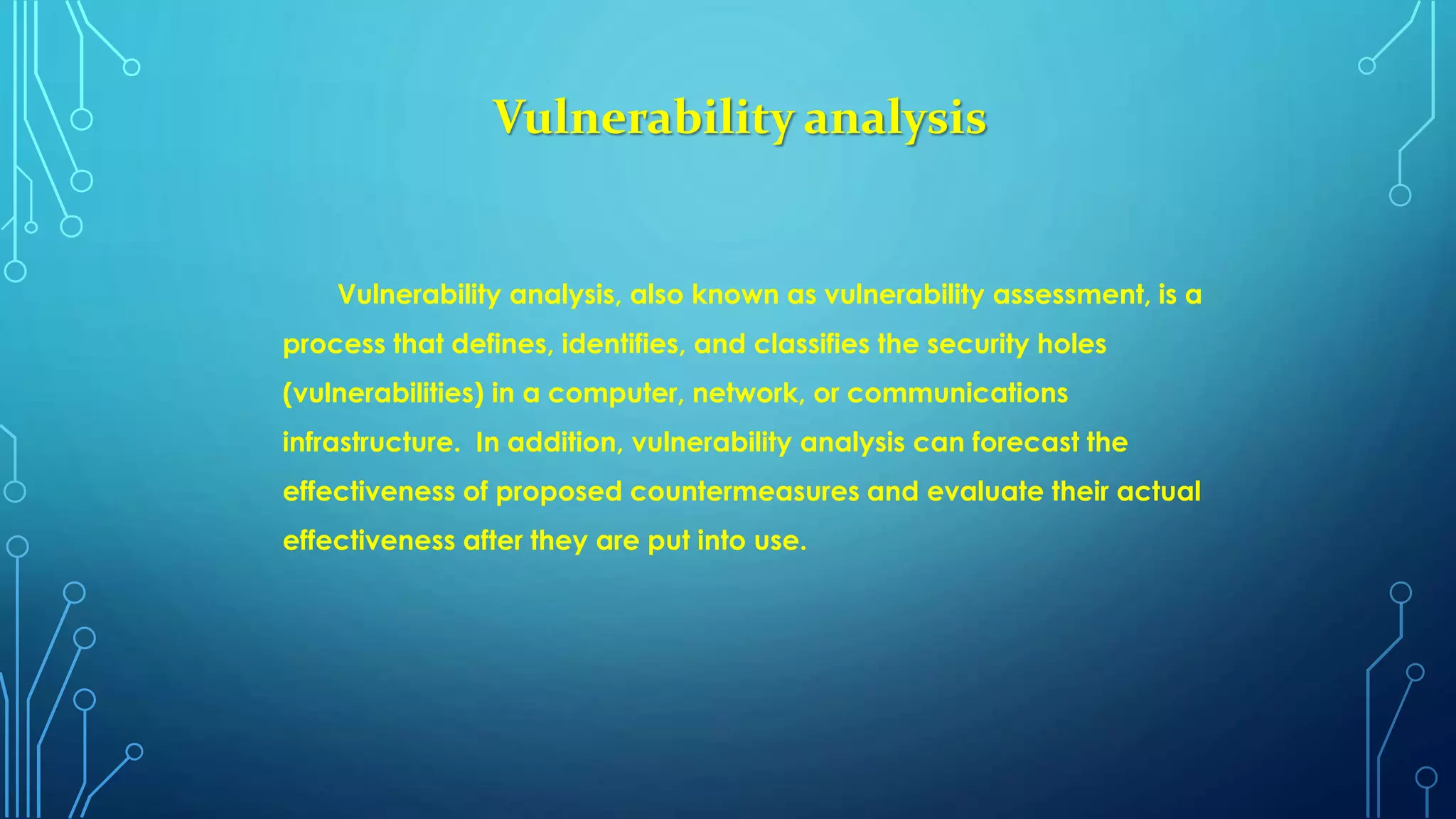 Vulnerability analysis

Vulnerability analysis, also known as vulnerability assessment, is a process that defines, identifies, and classifies the security holes (vulnerabilities) in a computer, network, or communications infrastructure. In addition, vulnerability analysis can forecast the effectiveness of proposed countermeasures and evaluate their actual effectiveness after they are put into use.